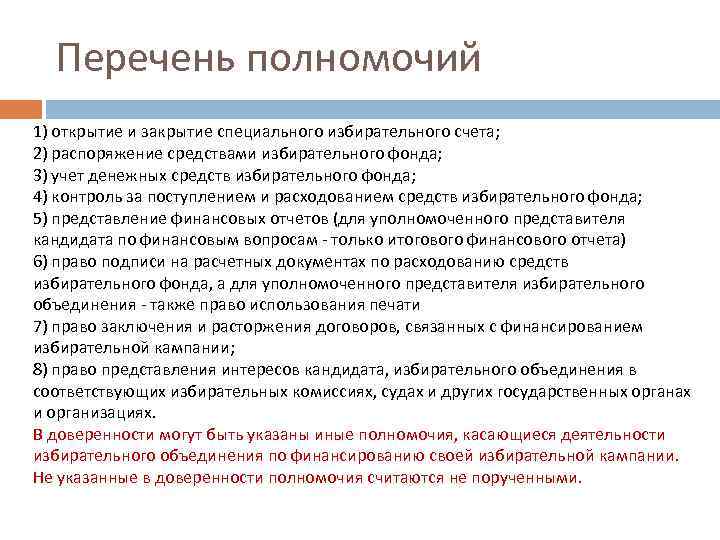 Перечень полномочий

1) открытие и закрытие специального избирательного счета;
2) распоряжение средствами избирательного фонда;
3) учет денежных средств избирательного фонда;
4) контроль за поступлением и расходованием средств избирательного фонда;
5) представление финансовых отчетов (для уполномоченного представителя кандидата по финансовым вопросам - только итогового финансового отчета)
6) право подписи на расчетных документах по расходованию средств избирательного фонда, а для уполномоченного представителя избирательного объединения - также право использования печати
7) право заключения и расторжения договоров, связанных с финансированием избирательной кампании;
8) право представления интересов кандидата, избирательного объединения в соответствующих избирательных комиссиях, судах и других государственных органах и организациях.
В доверенности могут быть указаны иные полномочия, касающиеся деятельности избирательного объединения по финансированию своей избирательной кампании.
Не указанные в доверенности полномочия считаются не порученными.